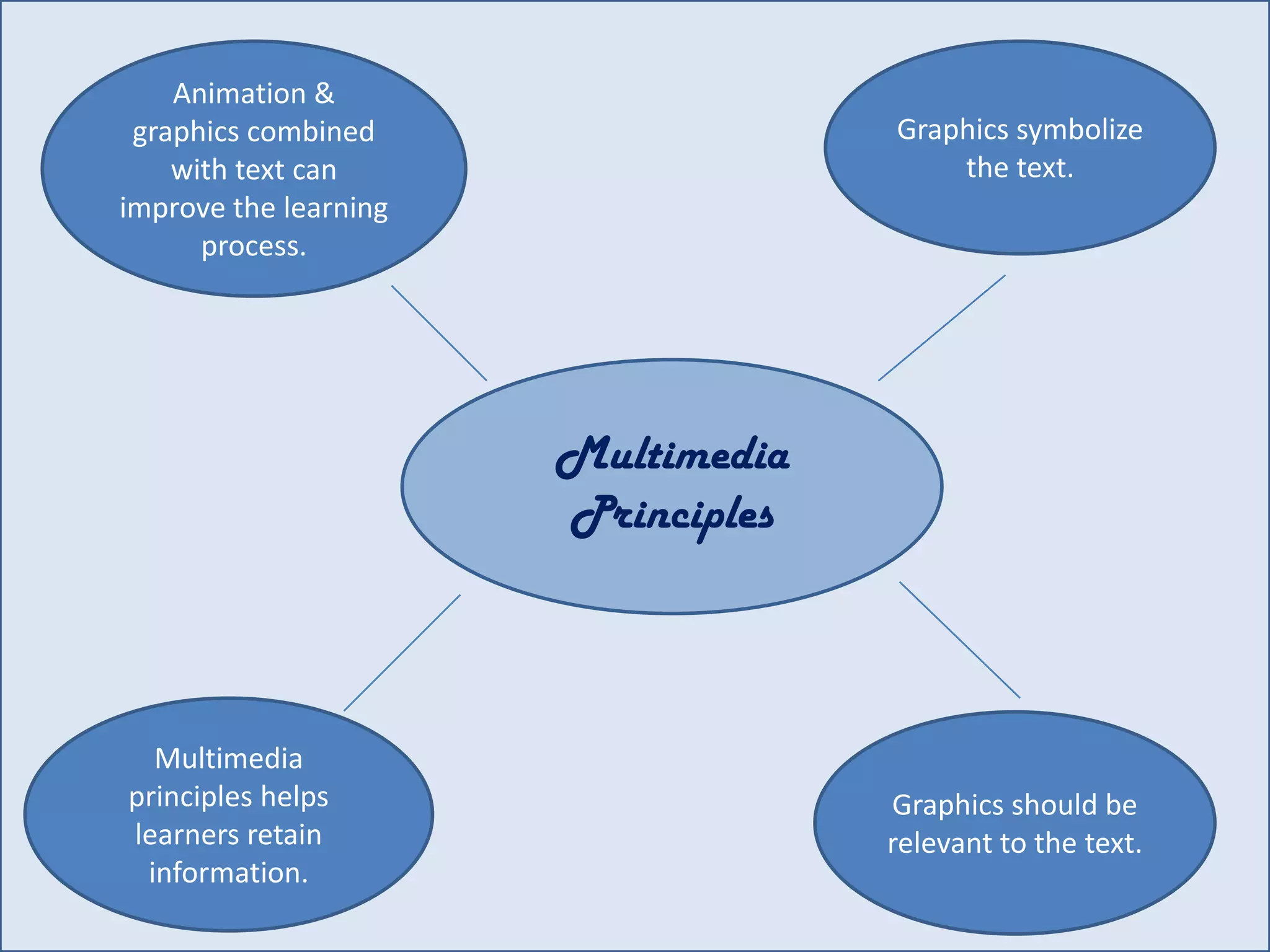 Animation & graphics combined with text can improve the learning process.

Graphics symbolize the text.

Multimedia Principles

Multimedia principles helps learners retain information.

Graphics should be relevant to the text.